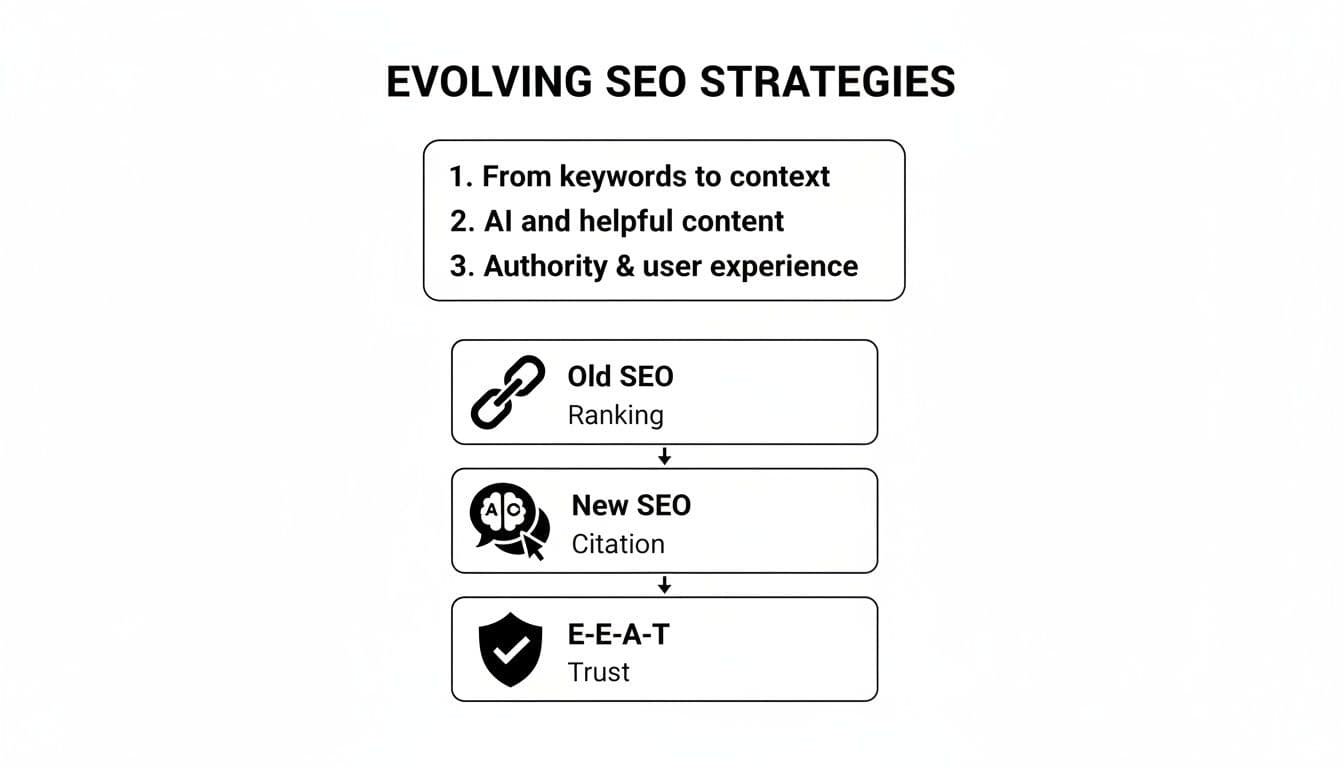 EVOLVING SEO STRATEGIES

1. From keywords to context
2. AI and helpful content
3. Authority & user experience

Old SEO
Ranking

A C

New SEO
Citation

E-E-A-T
Trust